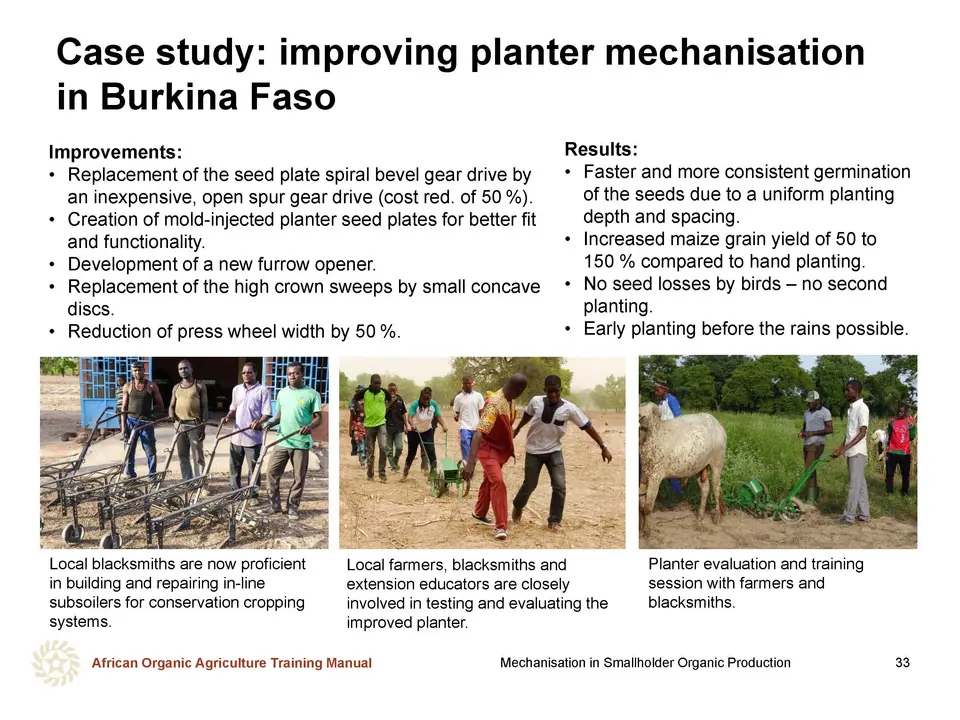 Case study: improving planter mechanisation in Burkina Faso

Improvements:
• Replacement of the seed plate spiral bevel gear drive by an inexpensive, open spur gear drive (cost red. of 50 %).
• Creation of mold-injected planter seed plates for better fit and functionality.
• Development of a new furrow opener.
• Replacement of the high crown sweeps by small concave discs.
• Reduction of press wheel width by 50 %.

Results:
• Faster and more consistent germination of the seeds due to a uniform planting depth and spacing.
• Increased maize grain yield of 50 to 150 % compared to hand planting.
• No seed losses by birds – no second planting.
• Early planting before the rains possible.

Local blacksmiths are now proficient in building and repairing in-line subsoilers for conservation cropping systems.

Local farmers, blacksmiths and extension educators are closely involved in testing and evaluating the improved planter.

Planter evaluation and training session with farmers and blacksmiths.

African Organic Agriculture Training Manual

Mechanisation in Smallholder Organic Production

33